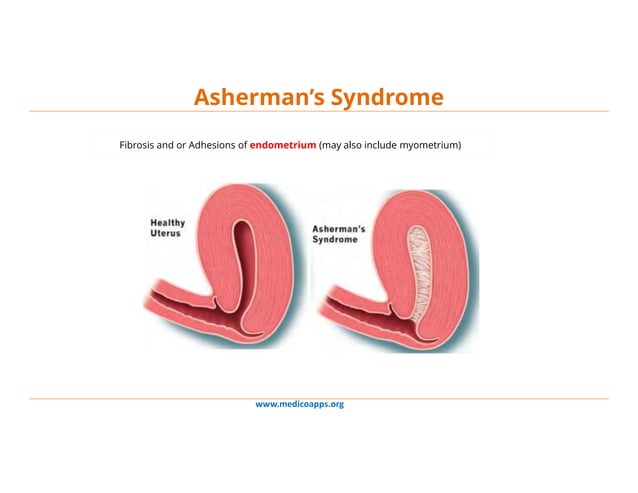 Asherman's Syndrome

Fibrosis and or Adhesions of endometrium (may also include myometrium)

Healthy Uterus

Asherman's Syndrome

www.medicoapps.org